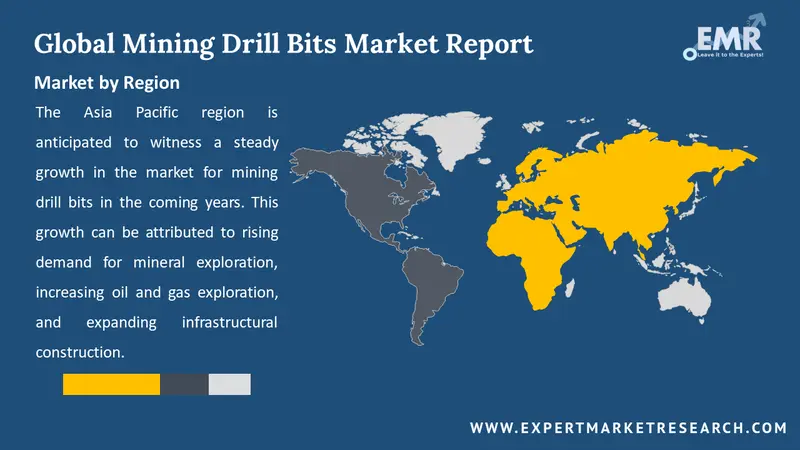 Global Mining Drill Bits Market Report

EMR
Leave it to the Experts!

Market by Region

The Asia Pacific region is anticipated to witness a steady growth in the market for mining drill bits in the coming years. This growth can be attributed to rising demand for mineral exploration, increasing oil and gas exploration, and expanding infrastructural construction.

WWW.EXPERTMARKETRESEARCH.COM